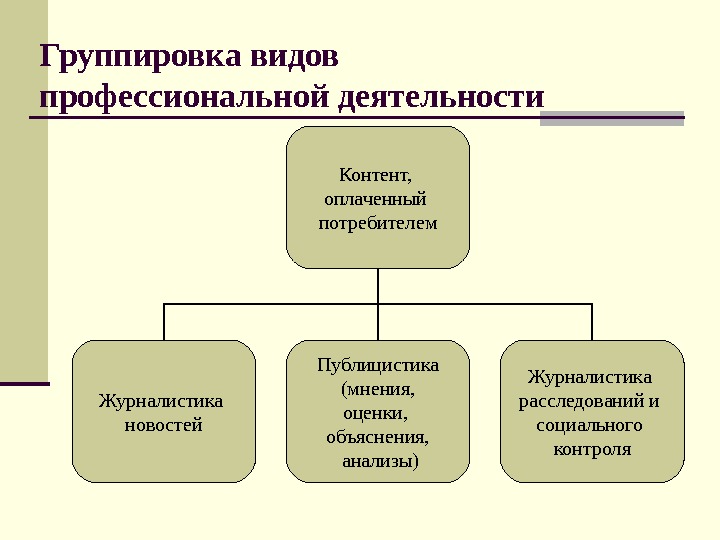 Группировка видов профессиональной деятельности

Контент, оплаченный потребителем

Журналистика новостей

Публицистика (мнения, оценки, объяснения, анализы)

Журналистика расследований и социального контроля